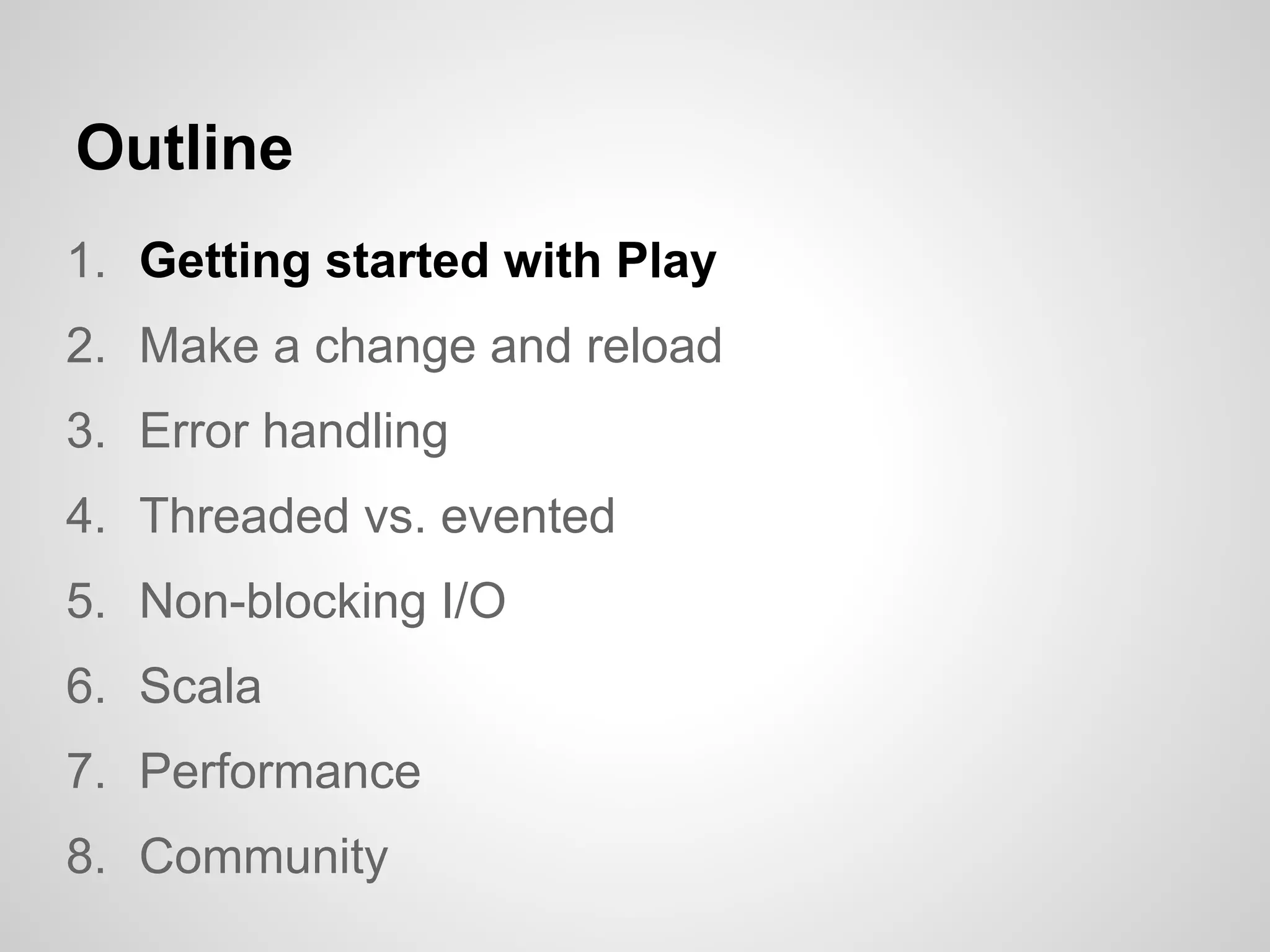 Outline

1. Getting started with Play
2. Make a change and reload
3. Error handling
4. Threaded vs. evented
5. Non-blocking I/O
6. Scala
7. Performance
8. Community